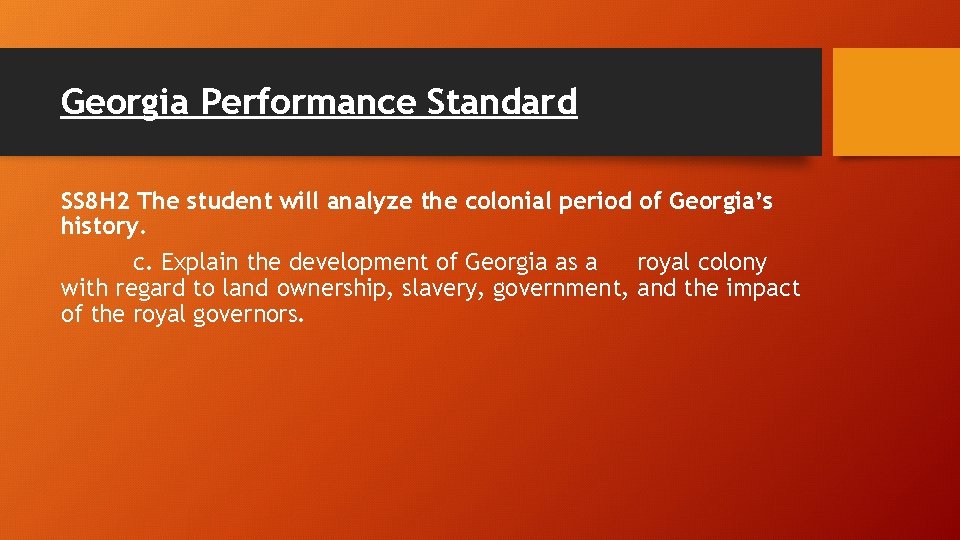 Georgia Performance Standard

SS8H2 The student will analyze the colonial period of Georgia's history.

c. Explain the development of Georgia as a royal colony with regard to land ownership, slavery, government, and the impact of the royal governors.